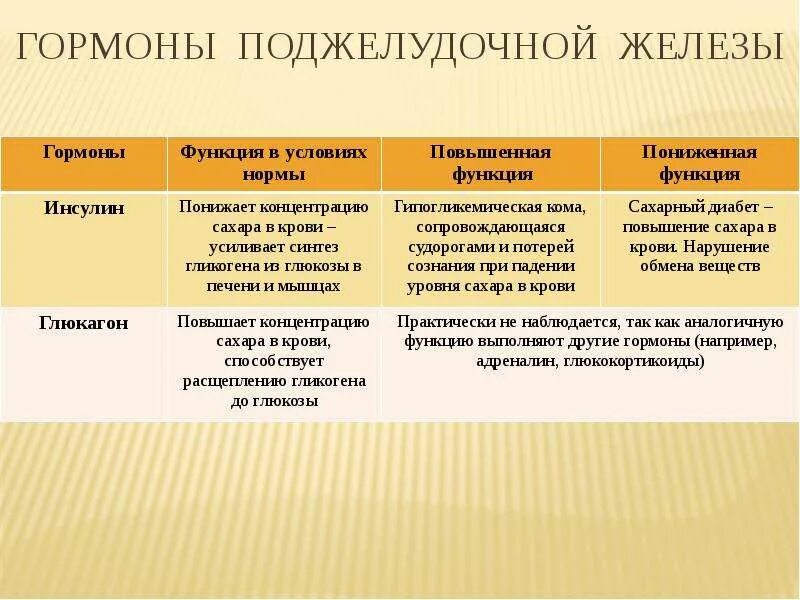 ГОРМОНЫ ПОДЖЕЛУДОЧНОЙ ЖЕЛЕЗЫ

| Гормоны | Функция в условиях нормы | Повышенная функция | Пониженная функция |
|---|---|---|---|
| Инсулин | Понижает концентрацию сахара в крови – усиливает синтез гликогена из глюкозы в печени и мышцах | Гипогликемическая кома, сопровождающаяся судорогами и потерей сознания при падении уровня сахара в крови | Сахарный диабет – повышение сахара в крови. Нарушение обмена веществ |
| Глюкагон | Повышает концентрацию сахара в крови, способствует расщеплению гликогена до глюкозы | Практически не наблюдается, так как аналогичную функцию выполняют другие гормоны (например, адреналин, глюкокортикоиды) | |